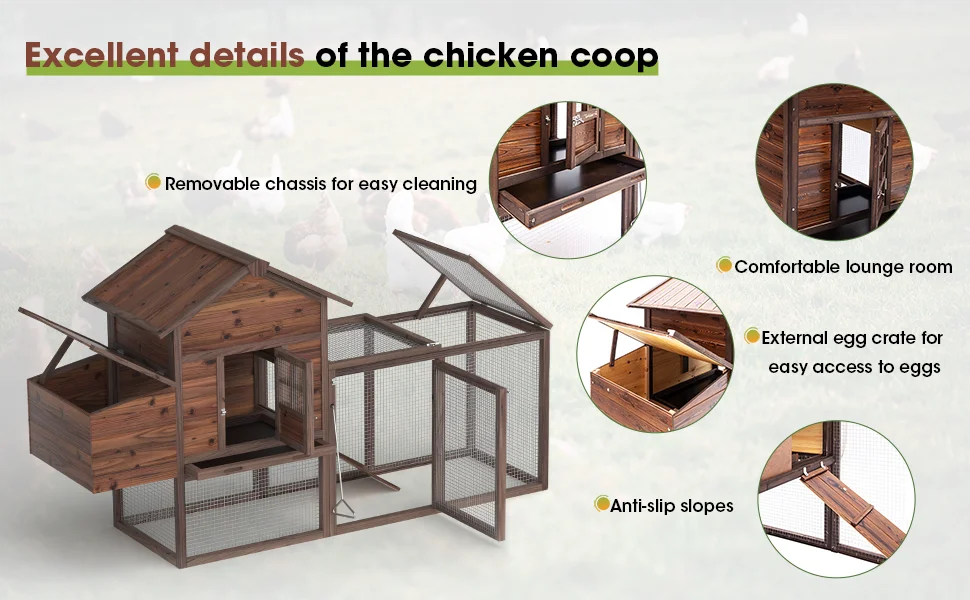 Excellent details of the chicken coop

Removable chassis for easy cleaning

Comfortable lounge room

External egg crate for easy access to eggs

Anti-slip slopes